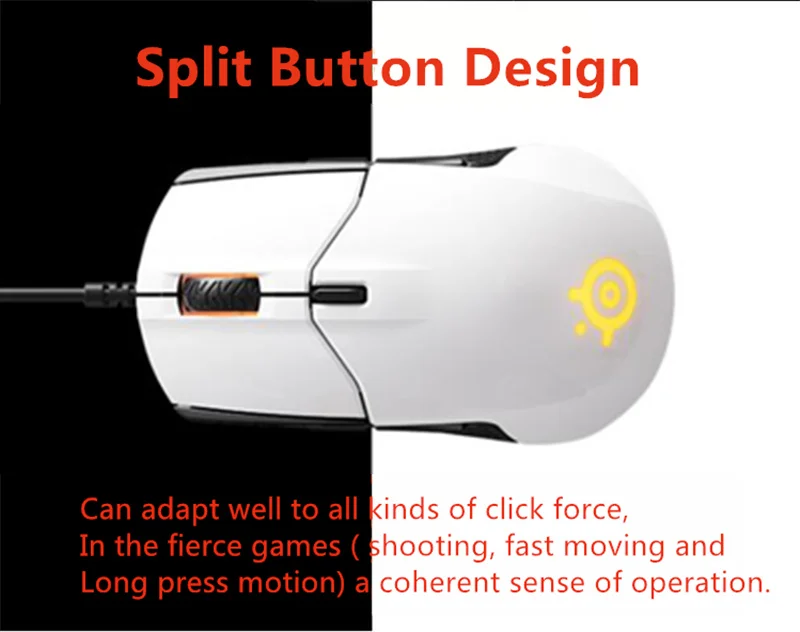 Split Button Design

Can adapt well to all kinds of click force,
In the fierce games ( shooting, fast moving and
Long press motion) a coherent sense of operation.